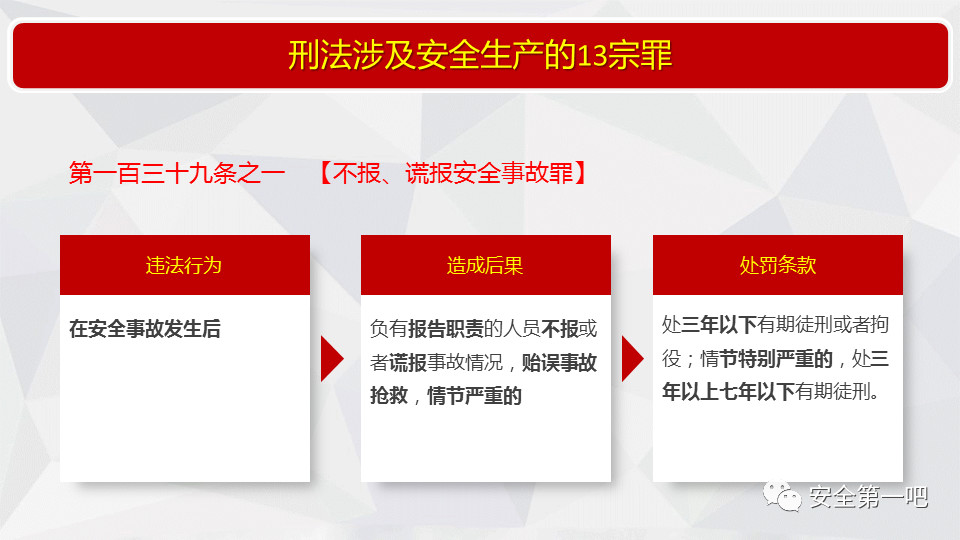 刑法涉及安全生产的13宗罪

第一百三十九条之一 【不报、谎报安全事故罪】

违法行为

在安全事故发生后

造成后果

负有报告职责的人员不报或者谎报事故情况，贻误事故抢救，情节严重的

处罚条款

处三年以下有期徒刑或者拘役；情节特别严重的，处三年以上七年以下有期徒刑。

安全第一吧